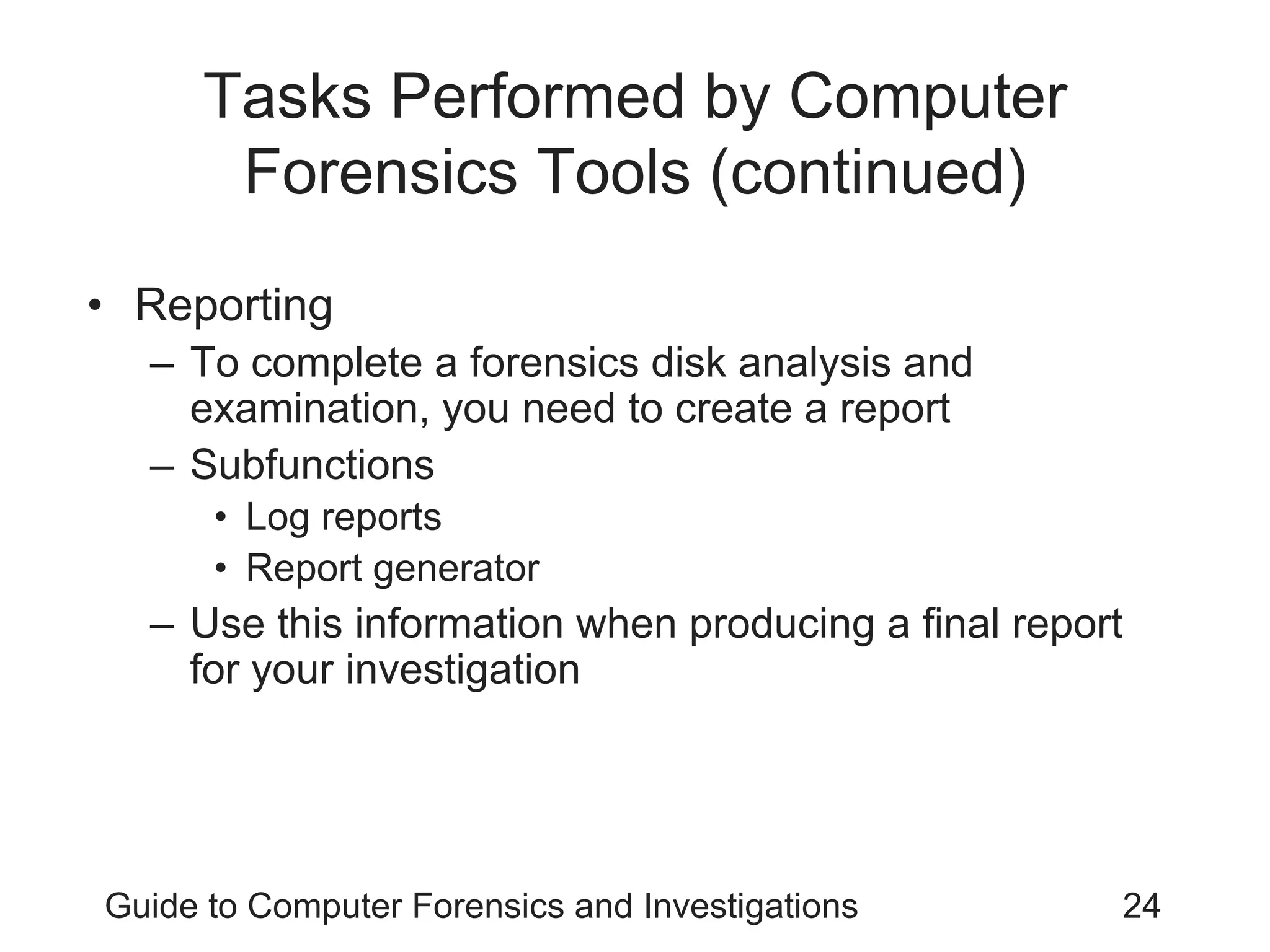 Tasks Performed by Computer Forensics Tools (continued)

• Reporting
– To complete a forensics disk analysis and examination, you need to create a report
– Subfunctions
• Log reports
• Report generator
– Use this information when producing a final report for your investigation

Guide to Computer Forensics and Investigations

24